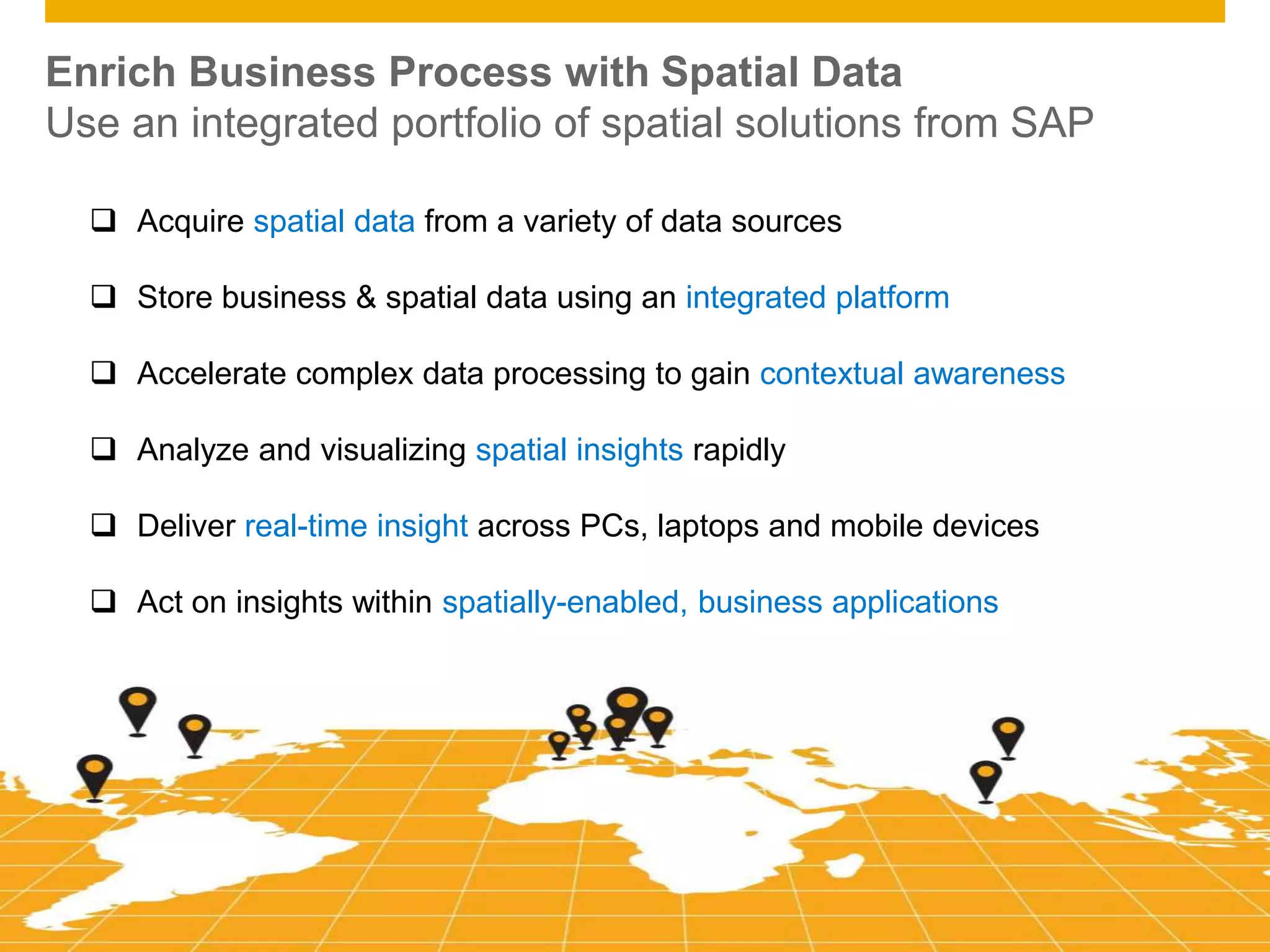 Enrich Business Process with Spatial Data
Use an integrated portfolio of spatial solutions from SAP

❑ Acquire spatial data from a variety of data sources

❑ Store business & spatial data using an integrated platform

❑ Accelerate complex data processing to gain contextual awareness

❑ Analyze and visualizing spatial insights rapidly

❑ Deliver real-time insight across PCs, laptops and mobile devices

❑ Act on insights within spatially-enabled, business applications